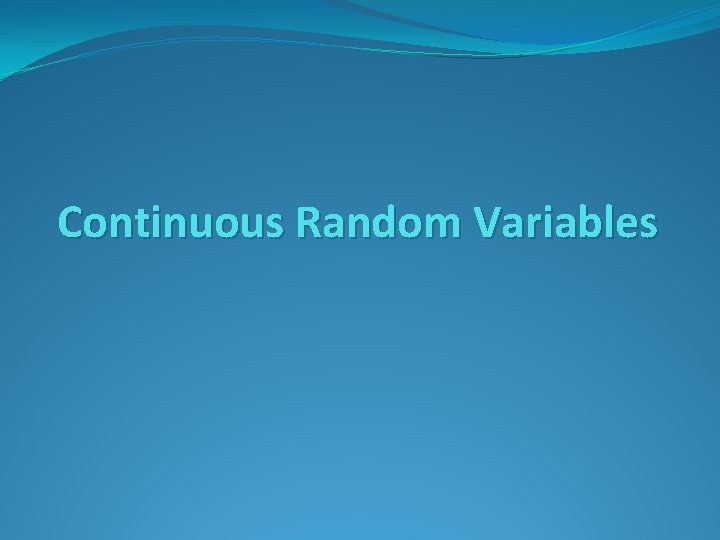 Continuous Random Variables